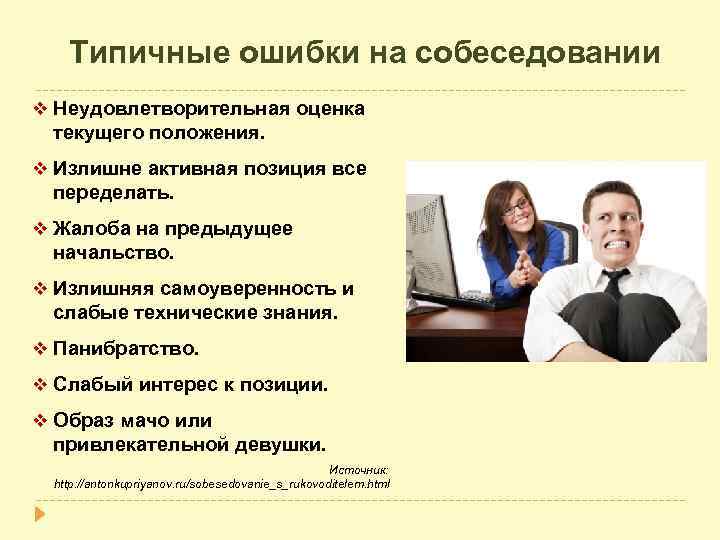 Типичные ошибки на собеседовании

❖ Неудовлетворительная оценка текущего положения.

❖ Излишне активная позиция все переделать.

❖ Жалоба на предыдущее начальство.

❖ Излишняя самоуверенность и слабые технические знания.

❖ Панибратство.

❖ Слабый интерес к позиции.

❖ Образ мачо или привлекательной девушки.

Источник: http://antonkupriyanov.ru/sobesedovanie_s_rukovoditelem.html